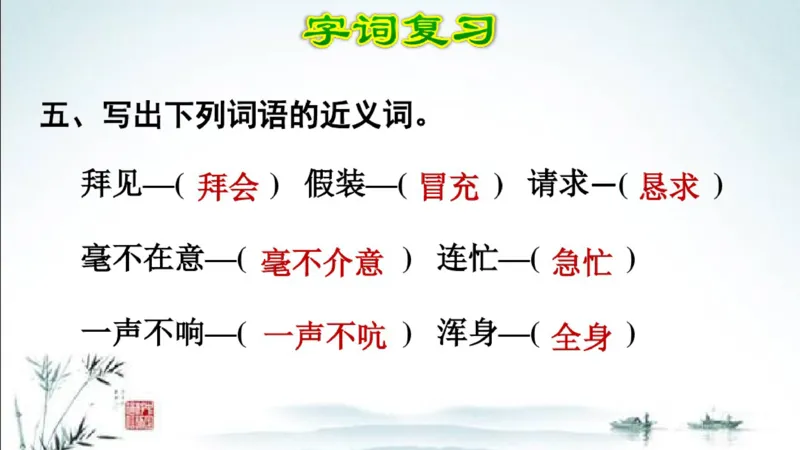 字词复习

五、写出下列词语的近义词。

拜见—( 拜会 ) 假装—( 冒充 ) 请求—( 恳求 )

毫不在意—( 毫不介意 ) 连忙—( 急忙 )

一声不响—( 一声不吭 ) 浑身—( 全身 )